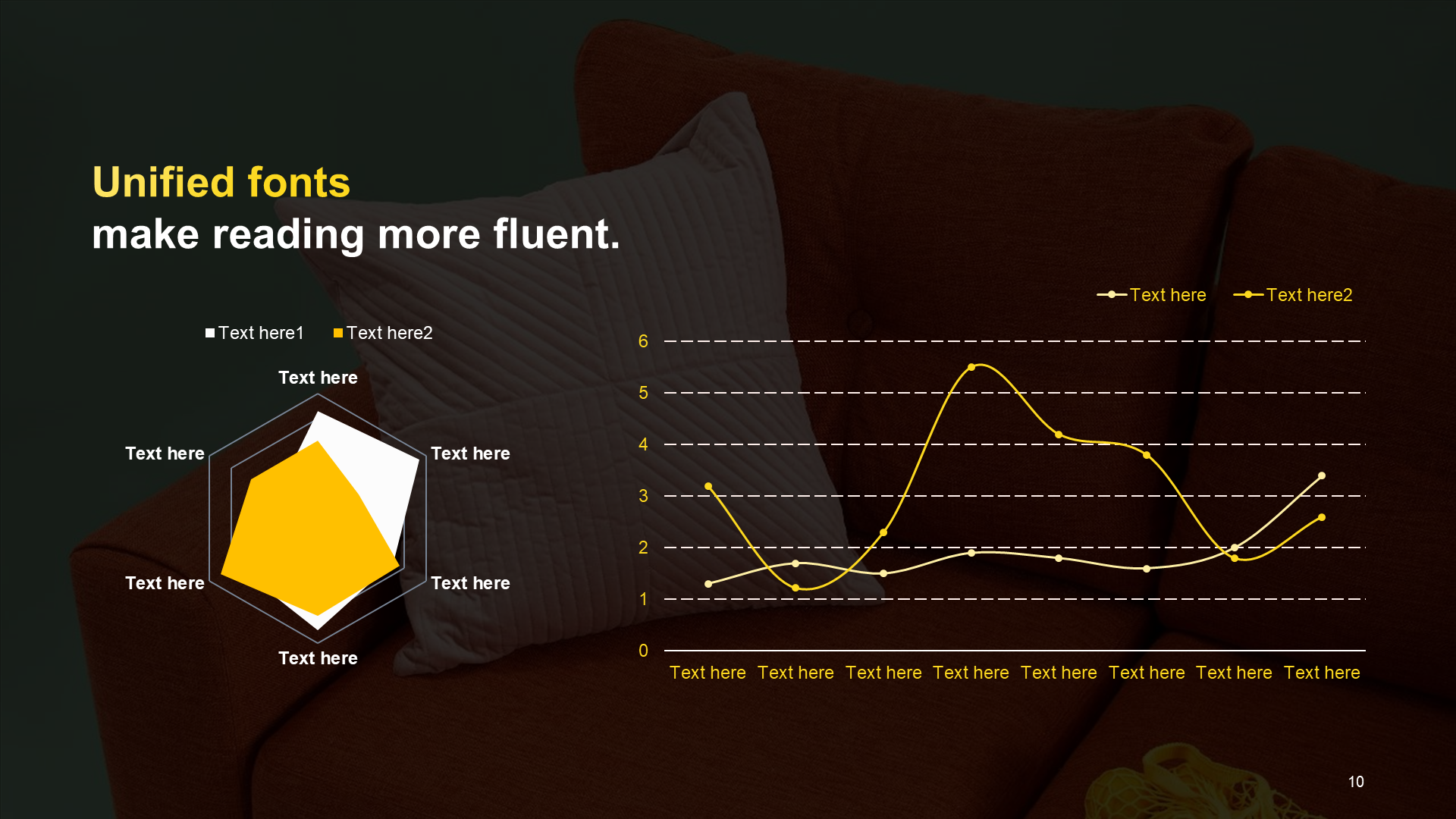 Unified fonts
make reading more fluent.

Text here1 Text here2

Text here
Text here
Text here
Text here
Text here
Text here

Text here Text here2

6
5
4
3
2
1
0

Text here Text here Text here Text here Text here Text here Text here Text here

10